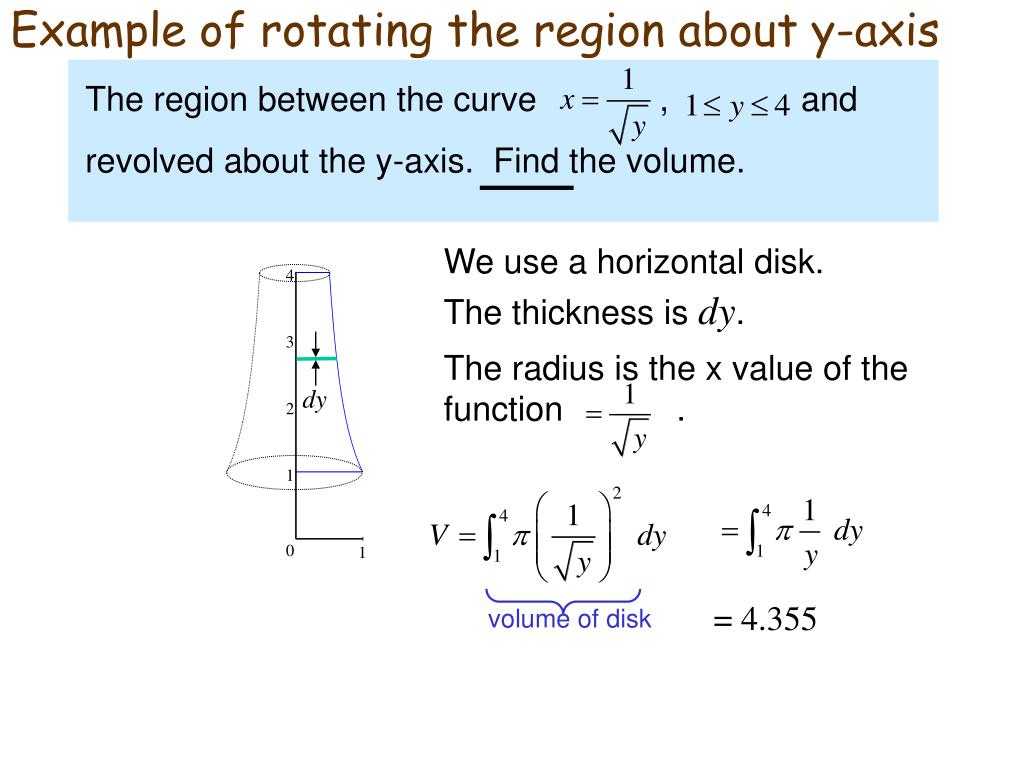 Example of rotating the region about y-axis

The region between the curve $x = \frac{1}{\sqrt{y}}$ , $1 \le y \le 4$ and revolved about the y-axis. Find the volume.

4
3
2
1
0
1
$dy$

We use a horizontal disk.

The thickness is $dy$.

The radius is the x value of the function $= \frac{1}{\sqrt{y}}$ .

$V = \int_1^4 \pi \left( \frac{1}{\sqrt{y}} \right)^2 dy$

volume of disk

$= \int_1^4 \pi \frac{1}{y} \, dy$

$= 4.355$